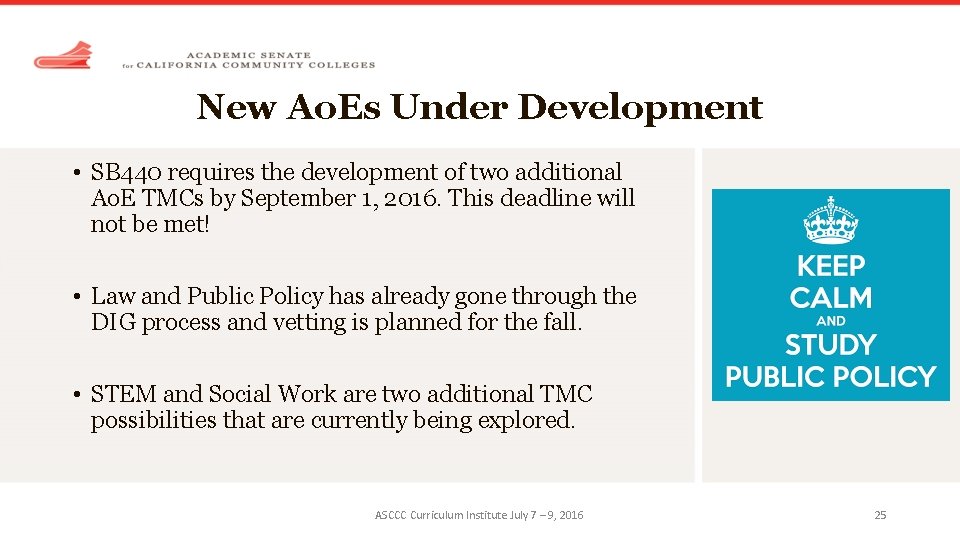 ACADEMIC SENATE
for CALIFORNIA COMMUNITY COLLEGES

New AoEs Under Development

• SB440 requires the development of two additional AoE TMCs by September 1, 2016. This deadline will not be met!

• Law and Public Policy has already gone through the DIG process and vetting is planned for the fall.

• STEM and Social Work are two additional TMC possibilities that are currently being explored.

KEEP CALM AND STUDY PUBLIC POLICY

ASCCC Curriculum Institute July 7 – 9, 2016

25